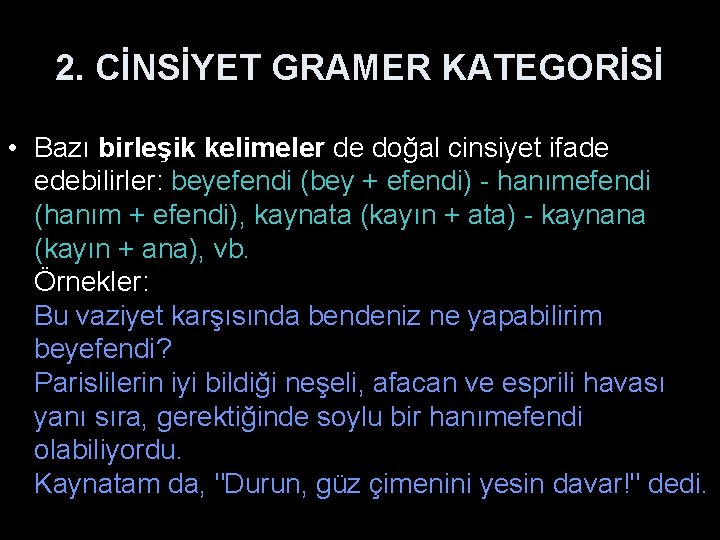 2. CİNSİYET GRAMER KATEGORİSİ

• Bazı birleşik kelimeler de doğal cinsiyet ifade edebilirler: beyefendi (bey + efendi) - hanımefendi (hanım + efendi), kaynata (kayın + ata) - kaynana (kayın + ana), vb.
Örnekler:
Bu vaziyet karşısında bendeniz ne yapabilirim beyefendi?
Parislilerin iyi bildiği neşeli, afacan ve esprili havası yanı sıra, gerektiğinde soylu bir hanımefendi olabiliyordu.
Kaynatam da, "Durun, güz çimenini yesin davar!" dedi.